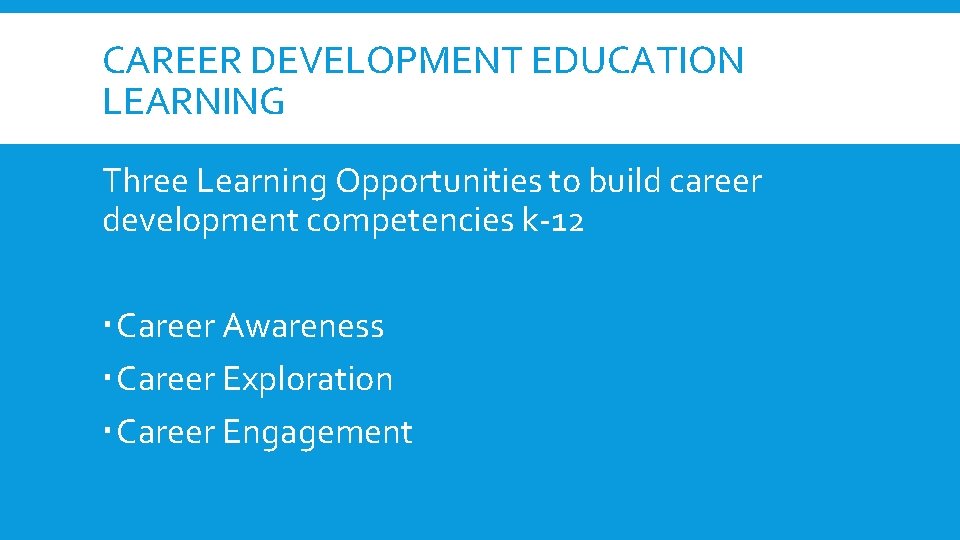 CAREER DEVELOPMENT EDUCATION LEARNING

Three Learning Opportunities to build career development competencies k-12

▪ Career Awareness
▪ Career Exploration
▪ Career Engagement